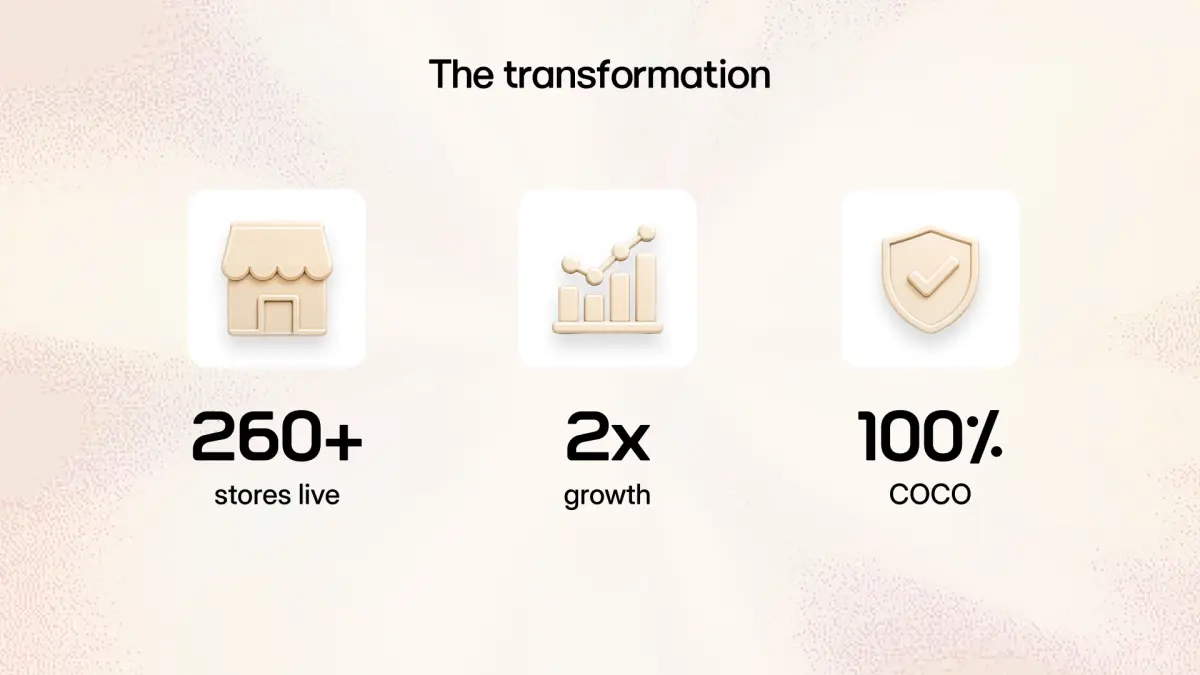 The transformation

260+
stores live

2x
growth

100%
COCO